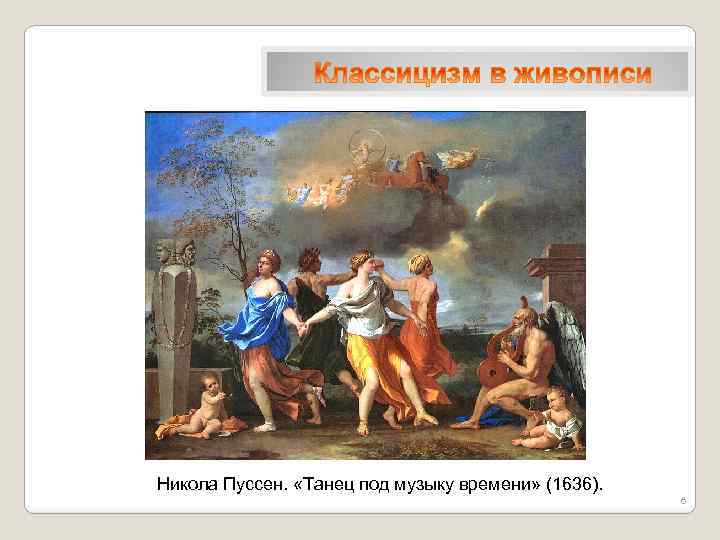 Классицизм в живописи

Никола Пуссен. «Танец под музыку времени» (1636).

6